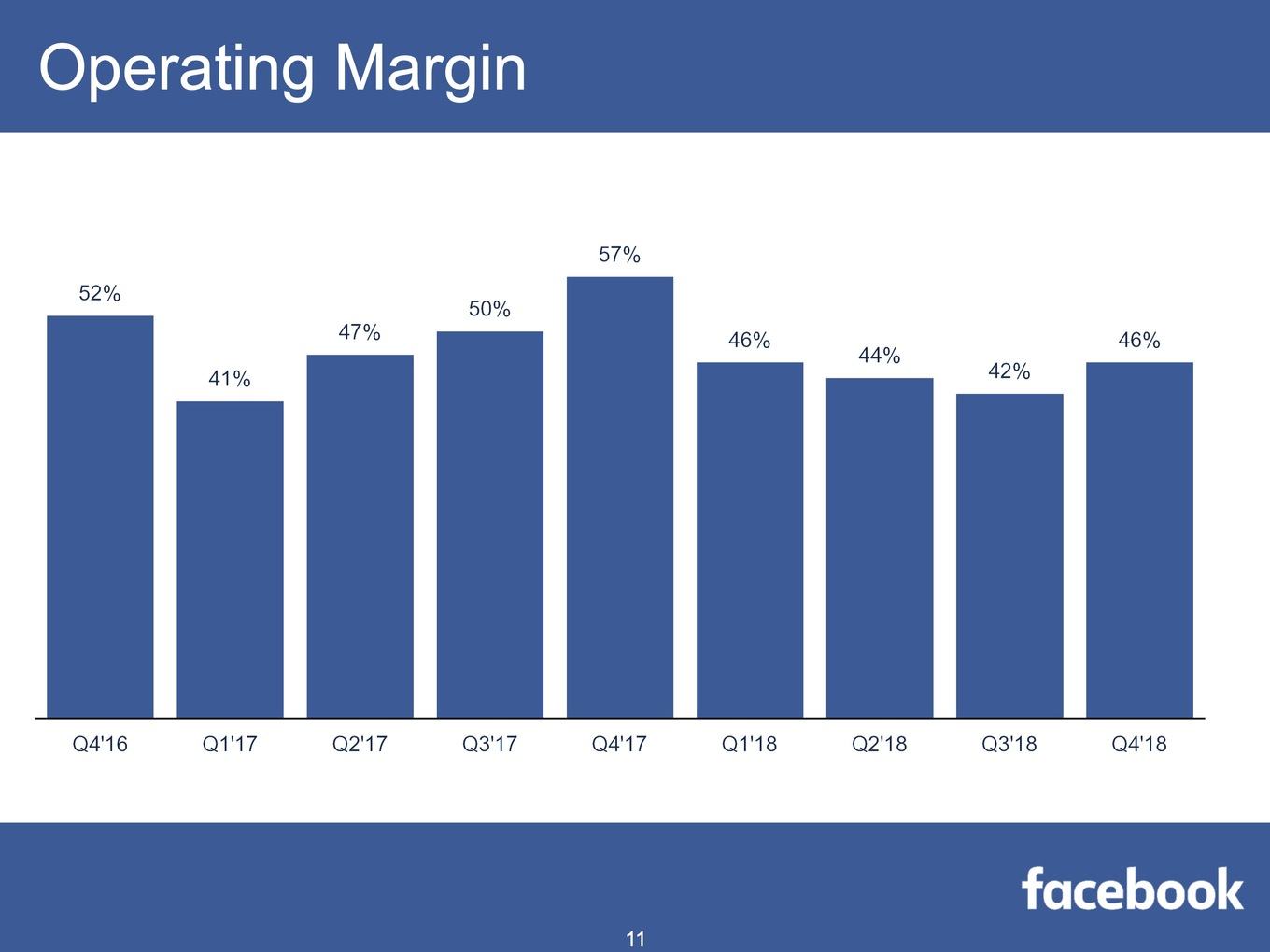 Operating Margin

52%
41%
47%
50%
57%
46%
44%
42%
46%

Q4'16
Q1'17
Q2'17
Q3'17
Q4'17
Q1'18
Q2'18
Q3'18
Q4'18

facebook

11